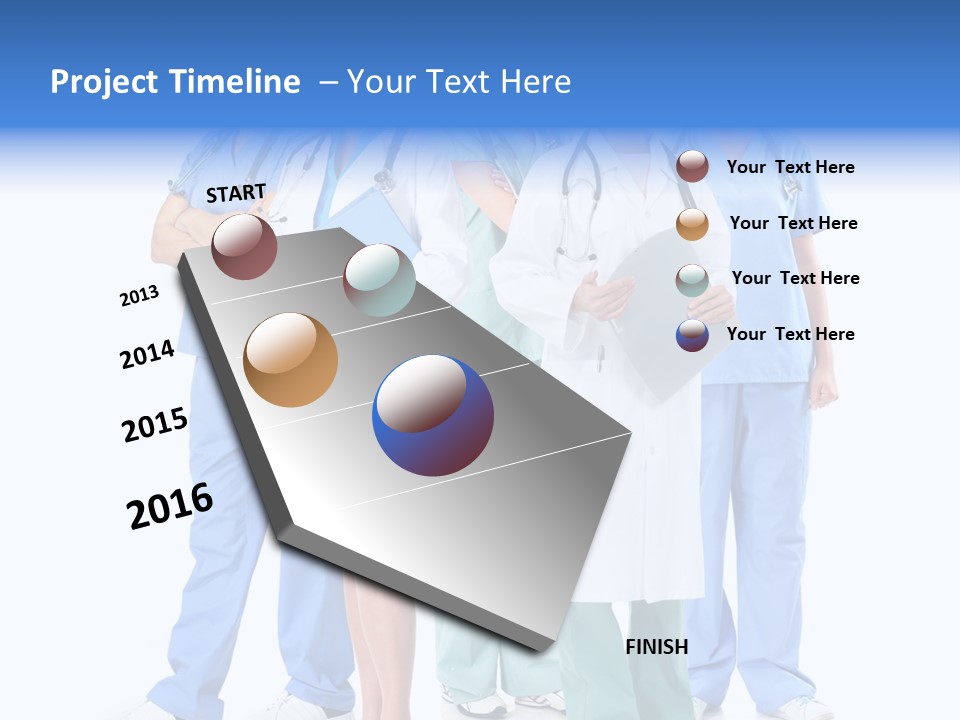 Project Timeline – Your Text Here

START

2013

2014

2015

2016

FINISH

Your Text Here

Your Text Here

Your Text Here

Your Text Here